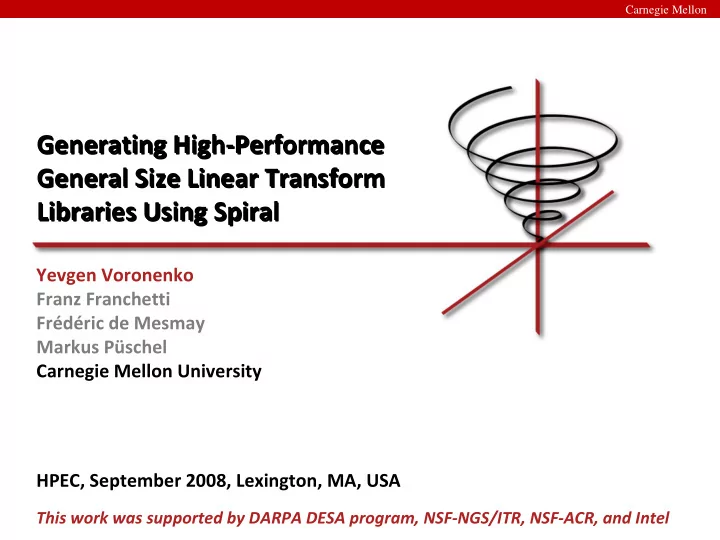 Carnegie Mellon

Generating High-Performance General Size Linear Transform Libraries Using Spiral

Yevgen Voronenko
Franz Franchetti
Frédéric de Mesmay
Markus Püschel
Carnegie Mellon University

HPEC, September 2008, Lexington, MA, USA

This work was supported by DARPA DESA program, NSF-NGS/ITR, NSF-ACR, and Intel